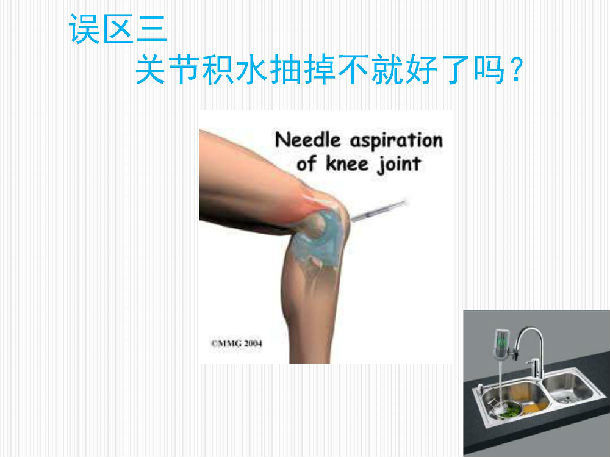 误区三

关节积水抽掉不就好了吗？

Needle aspiration of knee joint

©MMG 2004